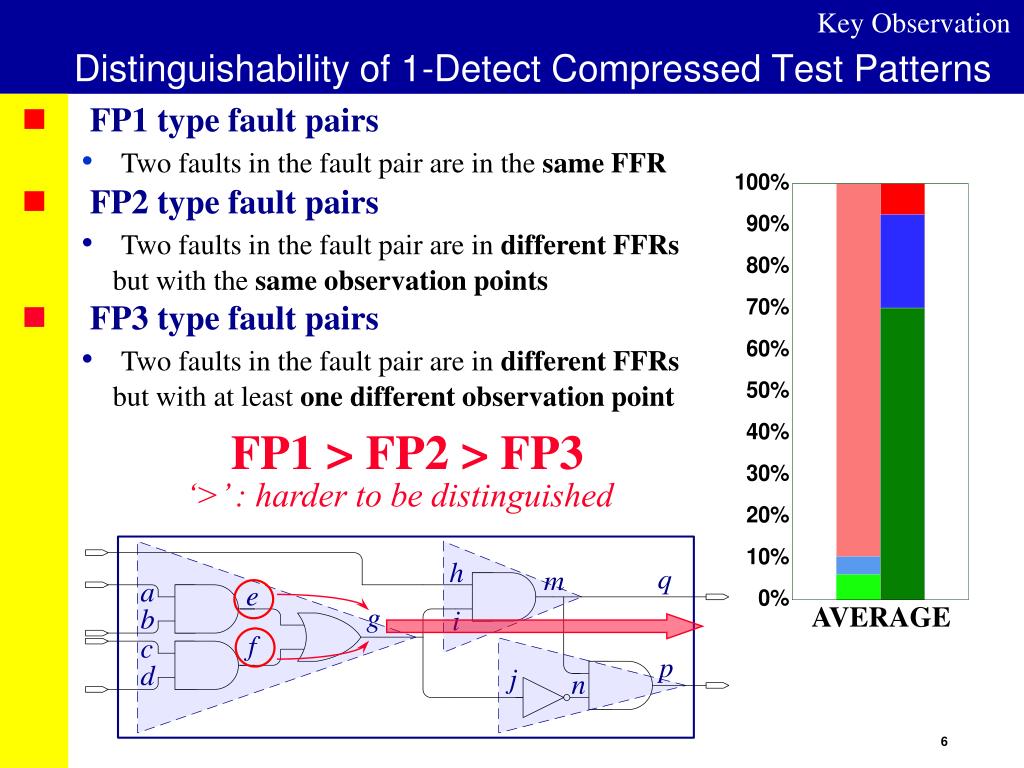 Key Observation

Distinguishability of 1-Detect Compressed Test Patterns

FP1 type fault pairs

• Two faults in the fault pair are in the **same FFR**

FP2 type fault pairs

• Two faults in the fault pair are in **different FFRs** but with the **same observation points**

FP3 type fault pairs

• Two faults in the fault pair are in **different FFRs** but with at least **one different observation point**

FP1 > FP2 > FP3

'>' : harder to be distinguished

a
b
c
d
e
f
g
h
i
m
q
j
n
p

100%
90%
80%
70%
60%
50%
40%
30%
20%
10%
0%

AVERAGE

6